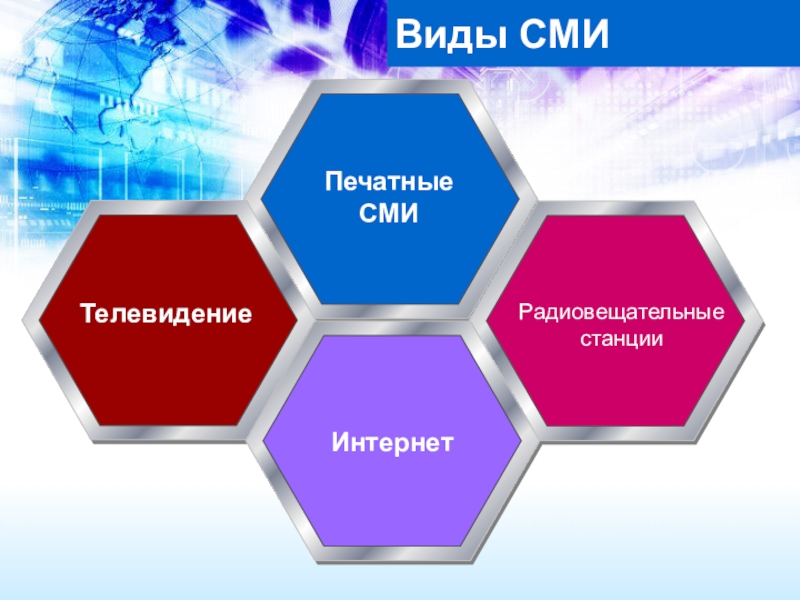 Виды СМИ

Печатные СМИ

Телевидение

Радиовещательные станции

Интернет